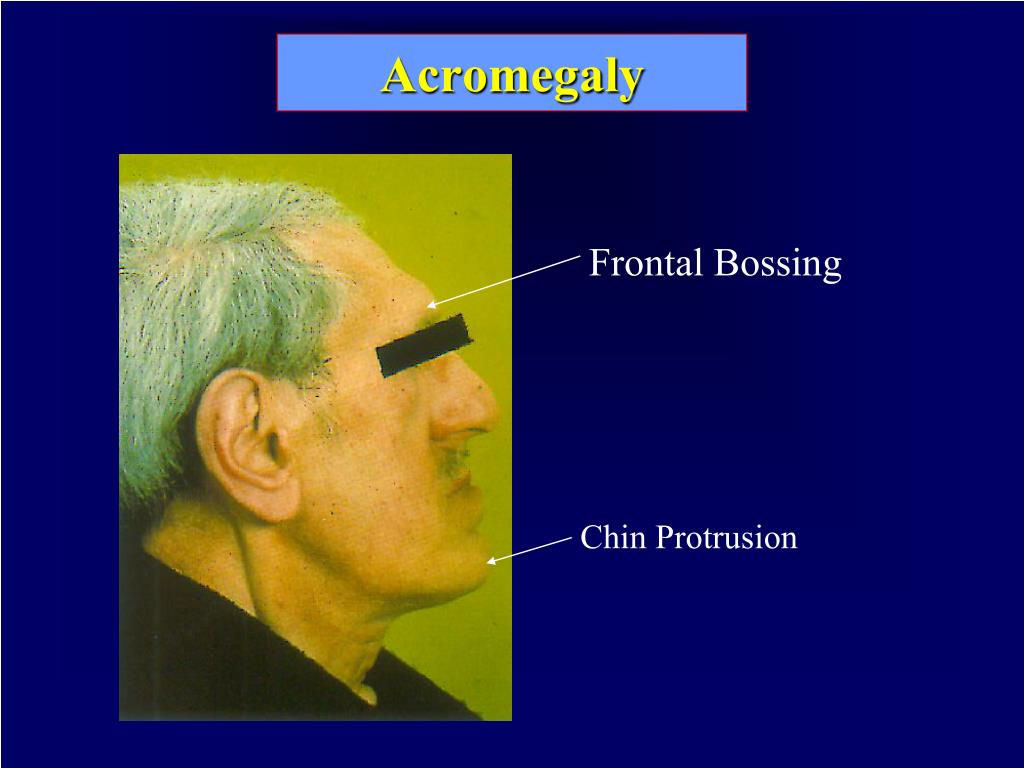 Acromegaly

Frontal Bossing

Chin Protrusion